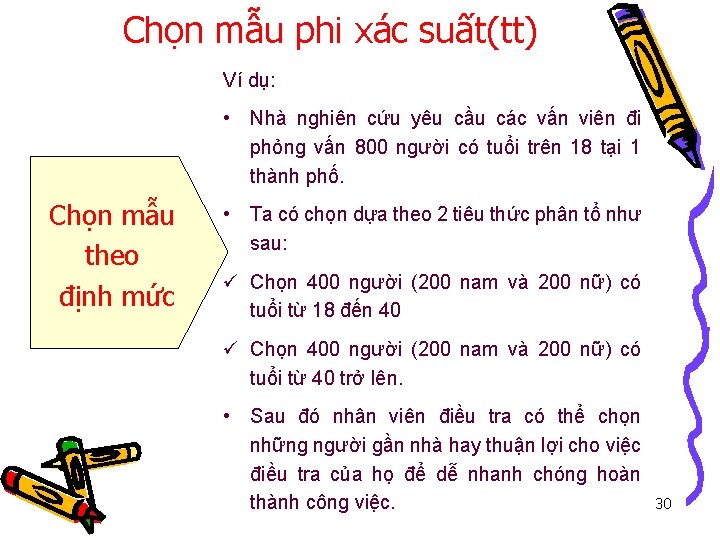 Chọn mẫu phi xác suất(tt)

Chọn mẫu theo định mức

Ví dụ:

• Nhà nghiên cứu yêu cầu các vấn viên đi phỏng vấn 800 người có tuổi trên 18 tại 1 thành phố.

• Ta có chọn dựa theo 2 tiêu thức phân tổ như sau:

✓ Chọn 400 người (200 nam và 200 nữ) có tuổi từ 18 đến 40

✓ Chọn 400 người (200 nam và 200 nữ) có tuổi từ 40 trở lên.

• Sau đó nhân viên điều tra có thể chọn những người gần nhà hay thuận lợi cho việc điều tra của họ để dễ nhanh chóng hoàn thành công việc.

30